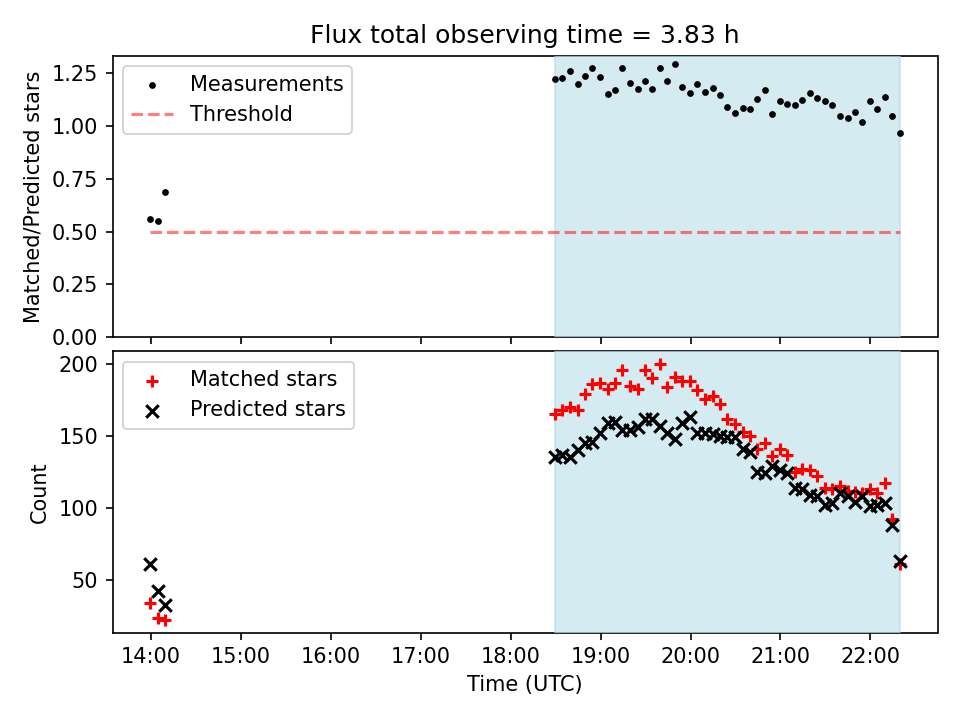 Flux total observing time = 3.83 h

Measurements
Threshold

Matched/Predicted stars

1.25
1.00
0.75
0.50
0.25
0.00

Matched stars
Predicted stars

Count

200
150
100
50

14:00
15:00
16:00
17:00
18:00
19:00
20:00
21:00
22:00

Time (UTC)